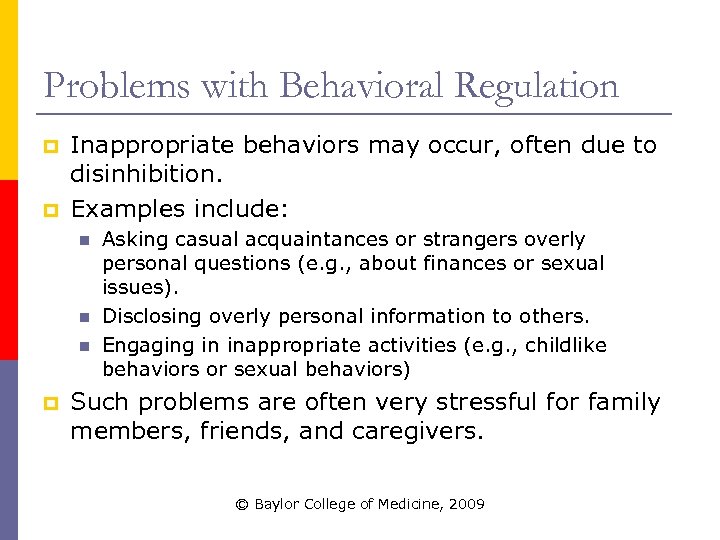 Problems with Behavioral Regulation

Inappropriate behaviors may occur, often due to disinhibition.

Examples include:

Asking casual acquaintances or strangers overly personal questions (e.g., about finances or sexual issues).

Disclosing overly personal information to others.

Engaging in inappropriate activities (e.g., childlike behaviors or sexual behaviors)

Such problems are often very stressful for family members, friends, and caregivers.

© Baylor College of Medicine, 2009